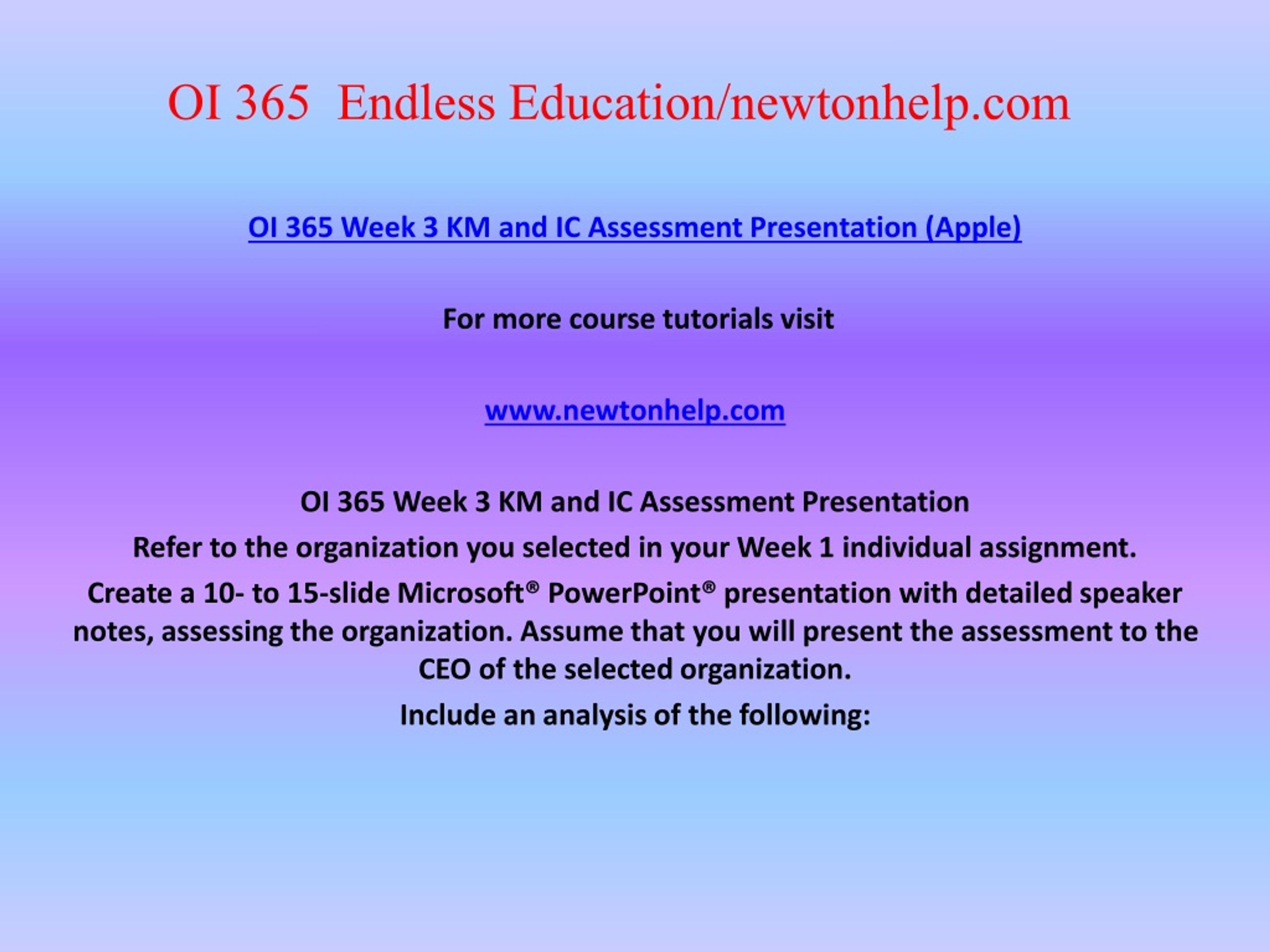 OI 365 Endless Education/newtonhelp.com

OI 365 Week 3 KM and IC Assessment Presentation (Apple)

For more course tutorials visit

www.newtonhelp.com

OI 365 Week 3 KM and IC Assessment Presentation

Refer to the organization you selected in your Week 1 individual assignment.

Create a 10- to 15-slide Microsoft® PowerPoint® presentation with detailed speaker notes, assessing the organization. Assume that you will present the assessment to the CEO of the selected organization.

Include an analysis of the following: